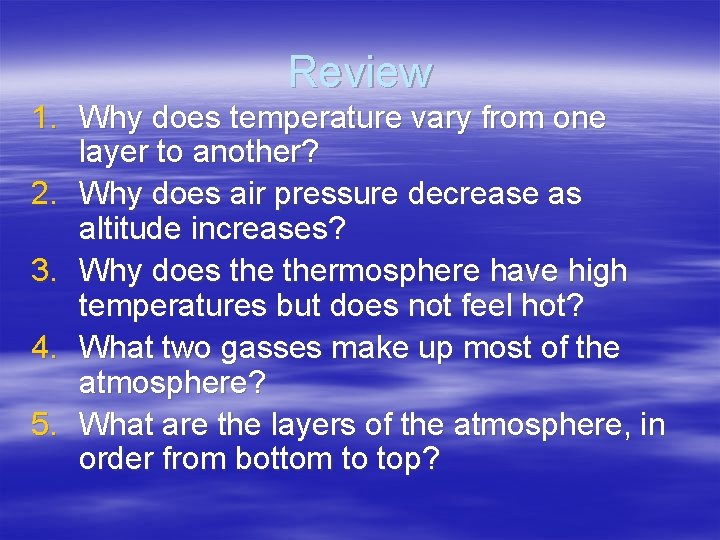 Review

1. Why does temperature vary from one layer to another?
2. Why does air pressure decrease as altitude increases?
3. Why does the thermosphere have high temperatures but does not feel hot?
4. What two gasses make up most of the atmosphere?
5. What are the layers of the atmosphere, in order from bottom to top?